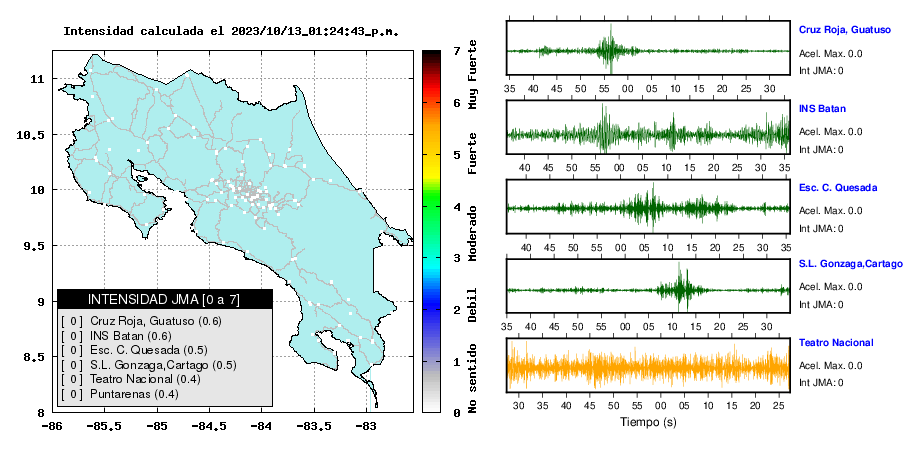 Intensidad calculada el 2023/10/13_01:24:43_p.m.

11
10.5
10
9.5
9
8.5
8
-86
-85.5
-85
-84.5
-84
-83.5
-83

INTENSIDAD JMA [0 a 7]
[ 0 ] Cruz Roja, Guatuso (0.6)
[ 0 ] INS Batan (0.6)
[ 0 ] Esc. C. Quesada (0.5)
[ 0 ] S.L. Gonzaga,Cartago (0.5)
[ 0 ] Teatro Nacional (0.4)
[ 0 ] Puntarenas (0.4)

7
6
5
4
3
2
1
0
Muy Fuerte
Fuerte
Moderado
Debil
No sentido

35 40 45 50 55 00 05 10 15 20 25 30
Cruz Roja, Guatuso
Acel. Max. 0.0
Int JMA: 0

40 45 50 55 00 05 10 15 20 25 30 35
INS Batan
Acel. Max. 0.0
Int JMA: 0

40 45 50 55 00 05 10 15 20 25 30 35
Esc. C. Quesada
Acel. Max. 0.0
Int JMA: 0

35 40 45 50 55 00 05 10 15 20 25 30
S.L. Gonzaga,Cartago
Acel. Max. 0.0
Int JMA: 0

30 35 40 45 50 55 00 05 10 15 20 25
Teatro Nacional
Acel. Max. 0.0
Int JMA: 0

Tiempo (s)